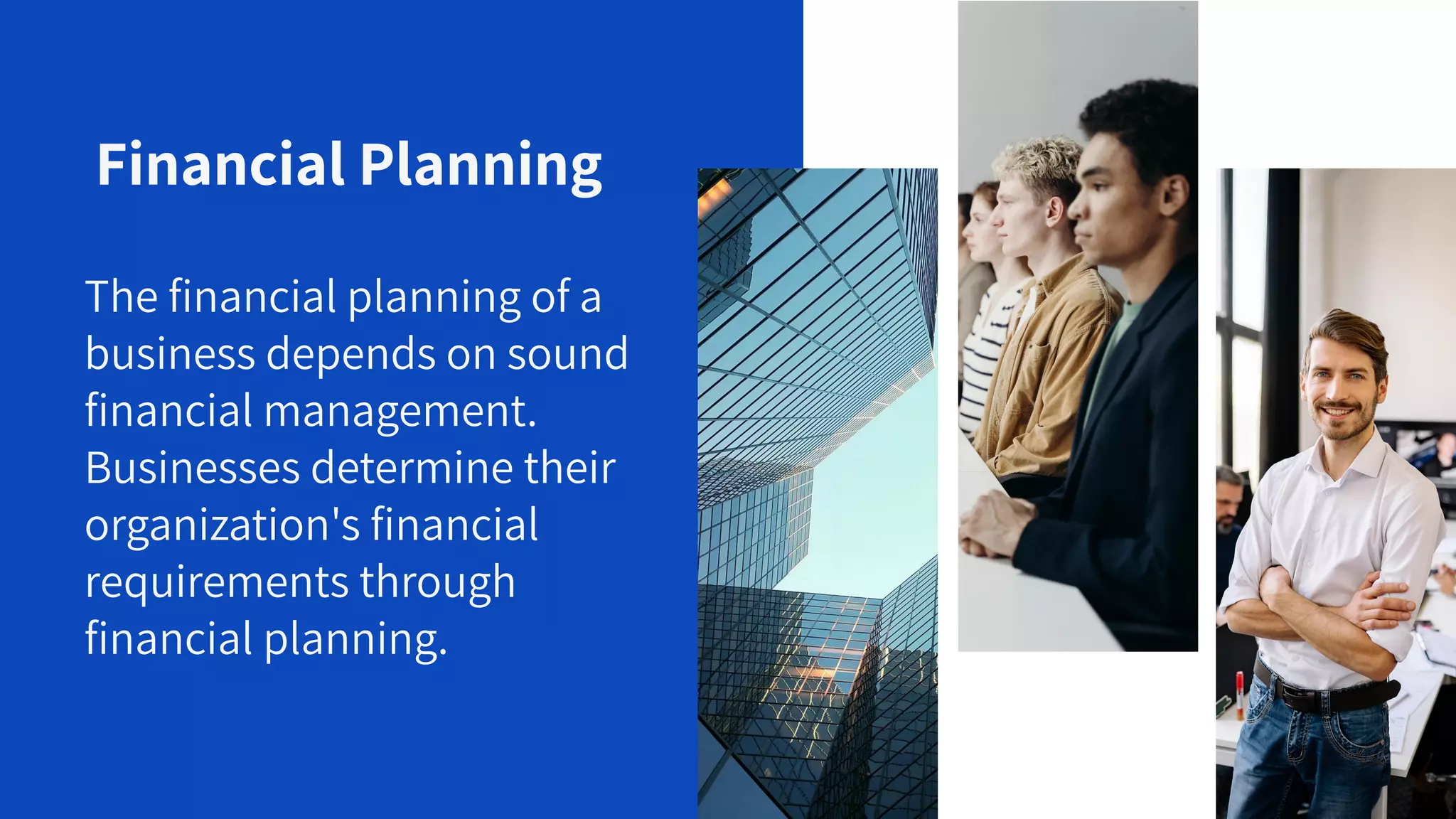 Financial Planning

The financial planning of a business depends on sound financial management. Businesses determine their organization's financial requirements through financial planning.